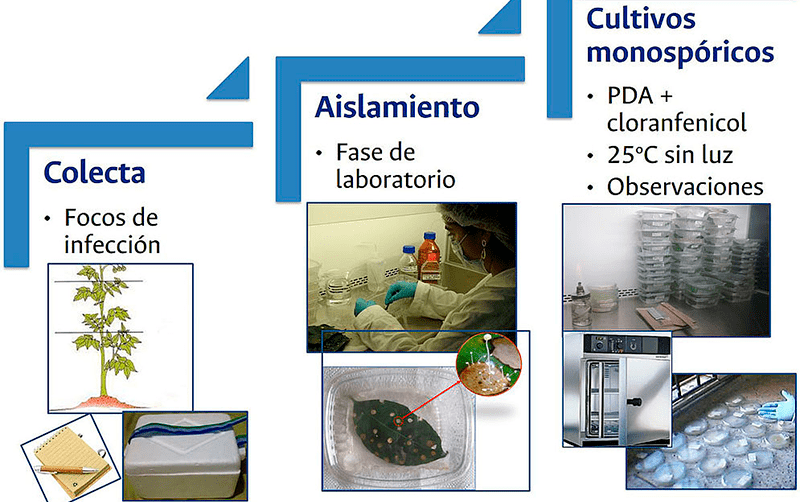 Colecta

• Focos de infección

Aislamiento

• Fase de laboratorio

Cultivos monospóricos

• PDA + cloranfenicol
• 25°C sin luz
• Observaciones